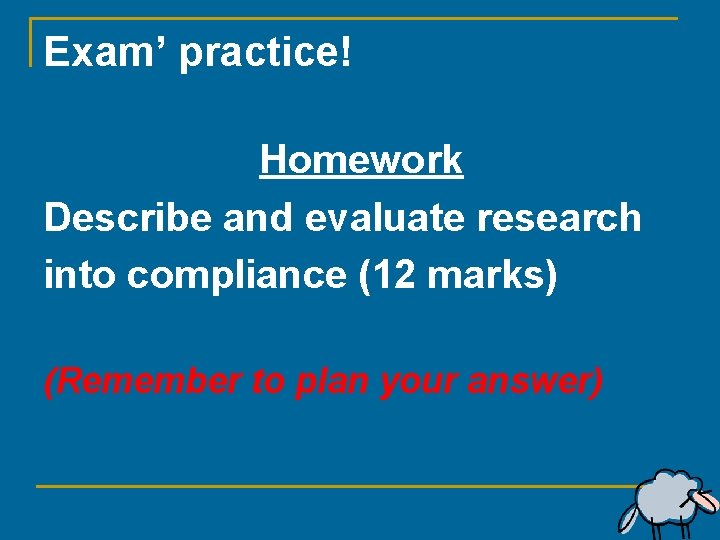 Exam’ practice!

Homework

Describe and evaluate research into compliance (12 marks)

(Remember to plan your answer)